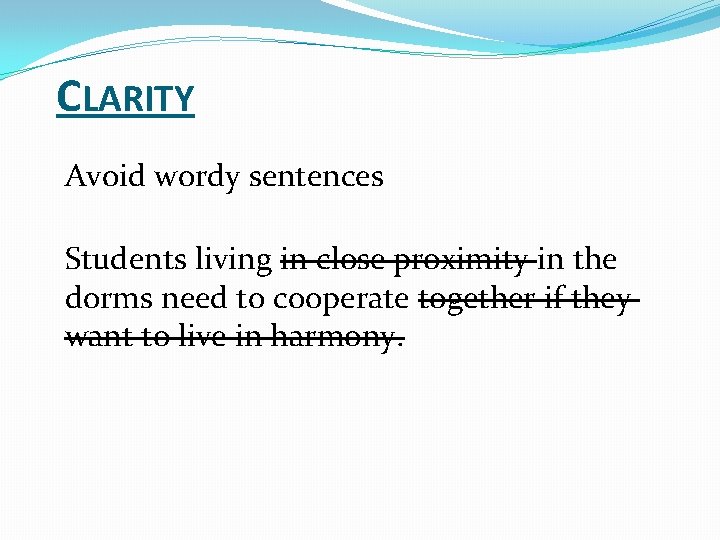 CLARITY

Avoid wordy sentences

Students living ~~in close proximity~~ in the dorms need to cooperate ~~together if they want to live in harmony.~~